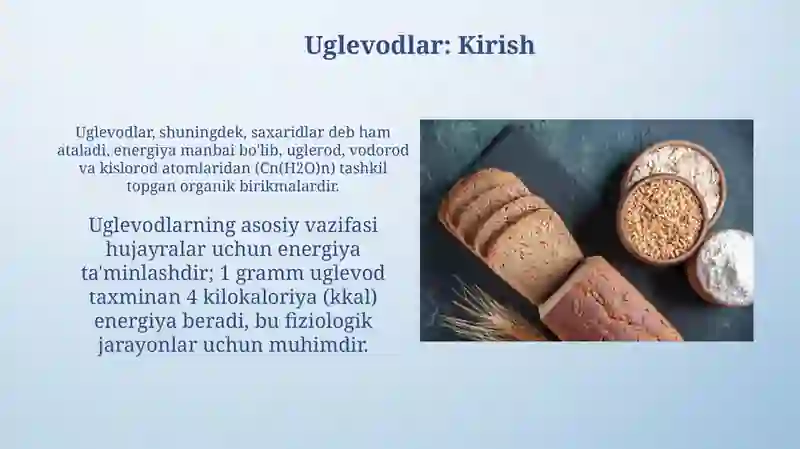 Uglevodlar: Kirish

Uglevodlar, shuningdek, saxaridlar deb ham ataladi, energiya manbai bo'lib, uglerod, vodorod va kislorod atomlaridan (Cn(H2O)n) tashkil topgan organik birikmalardir.

Uglevodlarning asosiy vazifasi hujayralar uchun energiya ta'minlashdir; 1 gramm uglevod taxminan 4 kilokaloriya (kkal) energiya beradi, bu fiziologik jarayonlar uchun muhimdir.